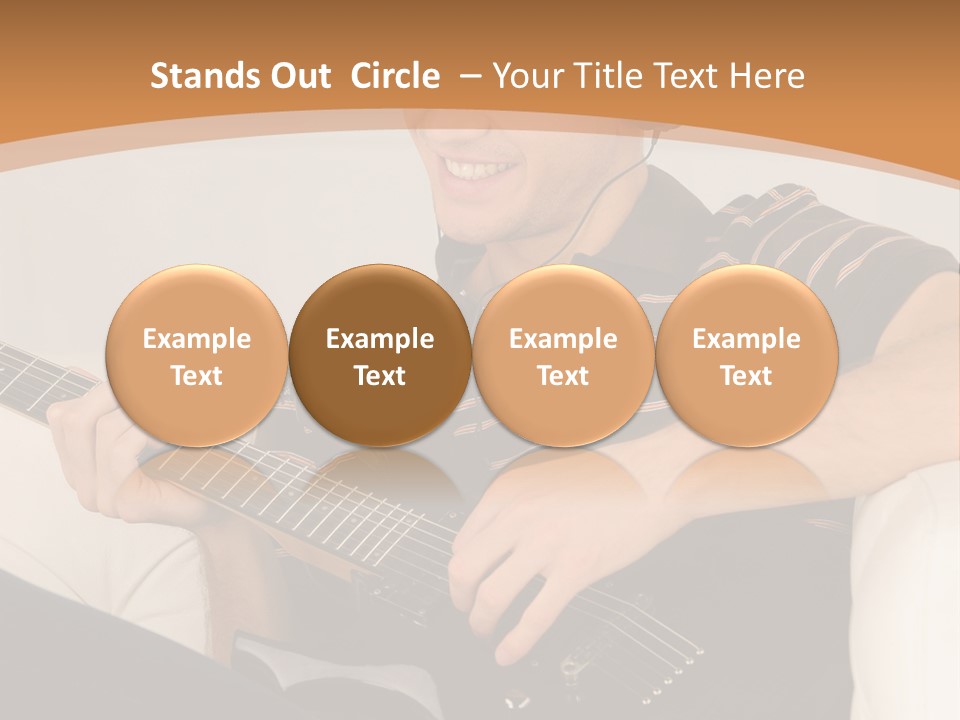 Stands Out Circle – Your Title Text Here

Example Text

Example Text

Example Text

Example Text